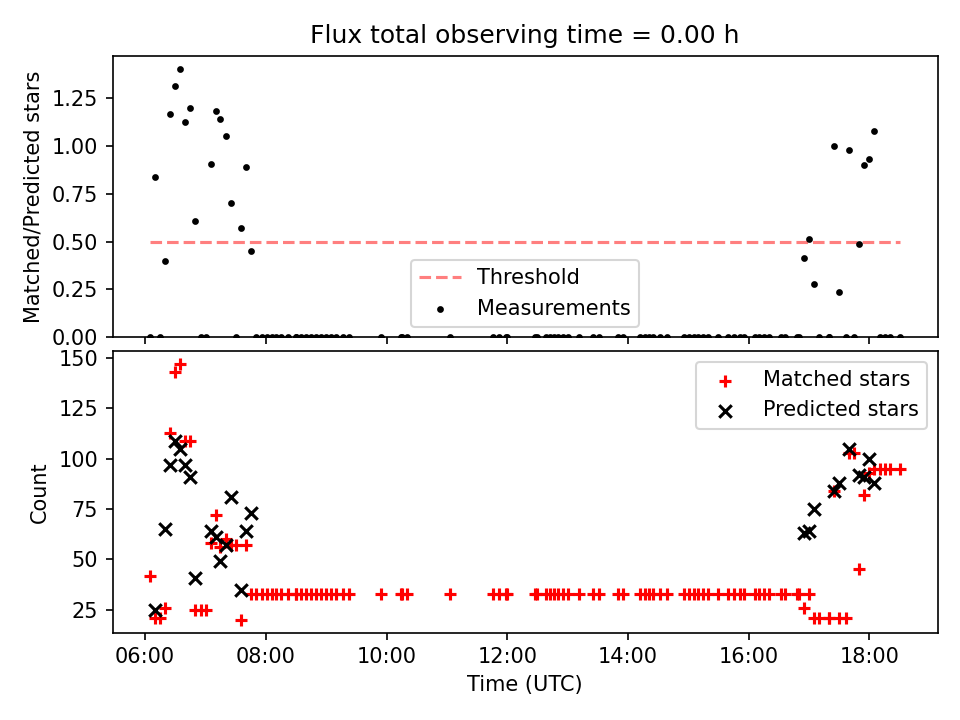 Flux total observing time = 0.00 h

Matched/Predicted stars

1.25
1.00
0.75
0.50
0.25
0.00

Threshold
Measurements

Count

150
125
100
75
50
25

Matched stars
Predicted stars

06:00
08:00
10:00
12:00
14:00
16:00
18:00

Time (UTC)